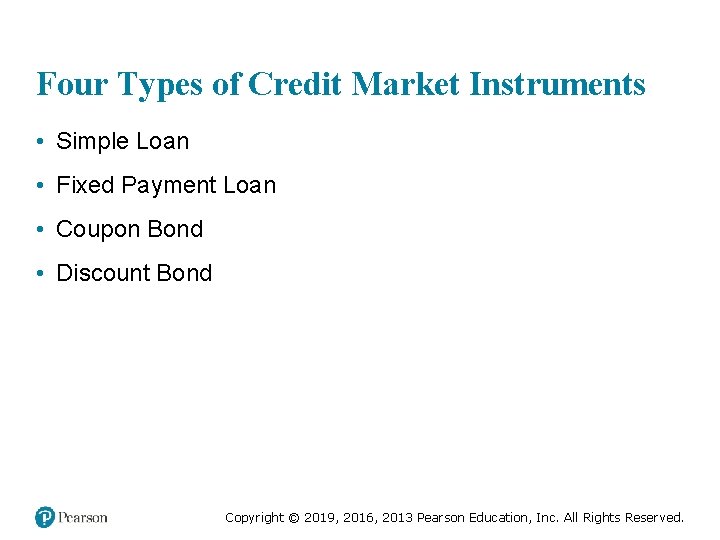 Four Types of Credit Market Instruments

• Simple Loan
• Fixed Payment Loan
• Coupon Bond
• Discount Bond

Pearson

Copyright © 2019, 2016, 2013 Pearson Education, Inc. All Rights Reserved.